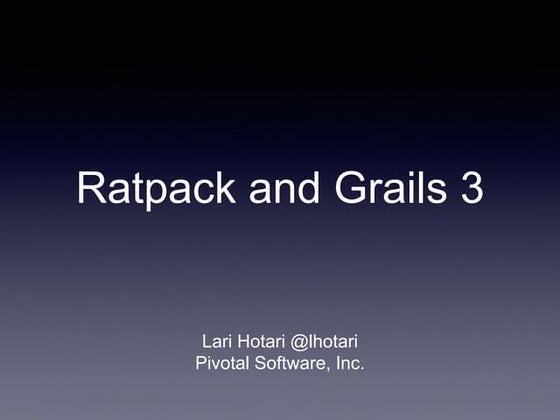 Ratpack and Grails 3

Lari Hotari @lhotari
Pivotal Software, Inc.